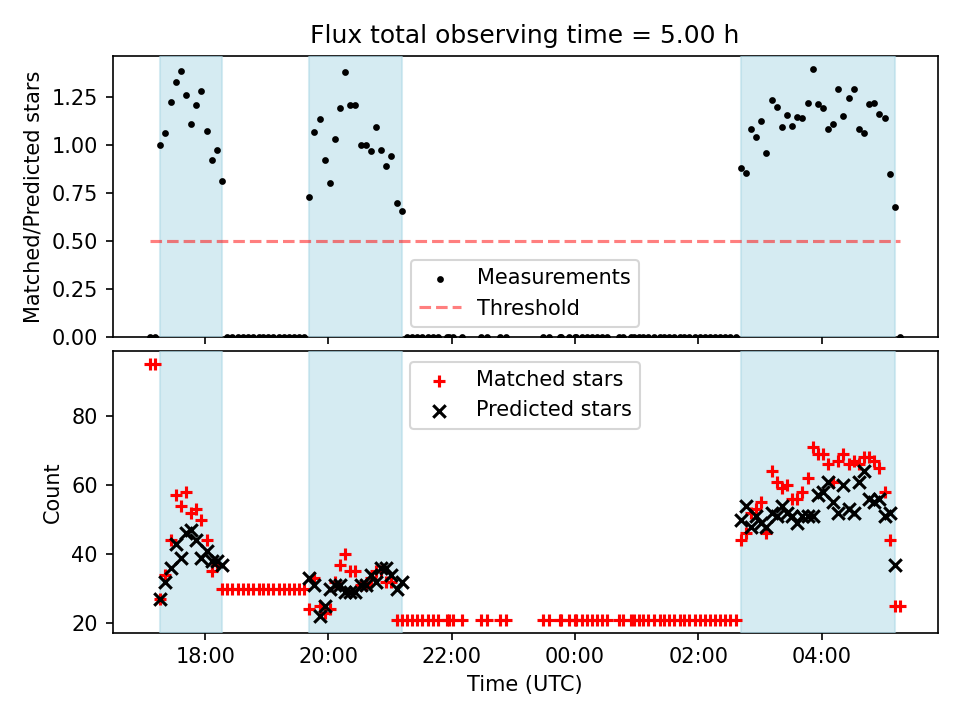 Flux total observing time = 5.00 h

Matched/Predicted stars

1.25
1.00
0.75
0.50
0.25
0.00

Measurements
Threshold

Count

80
60
40
20

Matched stars
Predicted stars

18:00
20:00
22:00
00:00
02:00
04:00

Time (UTC)